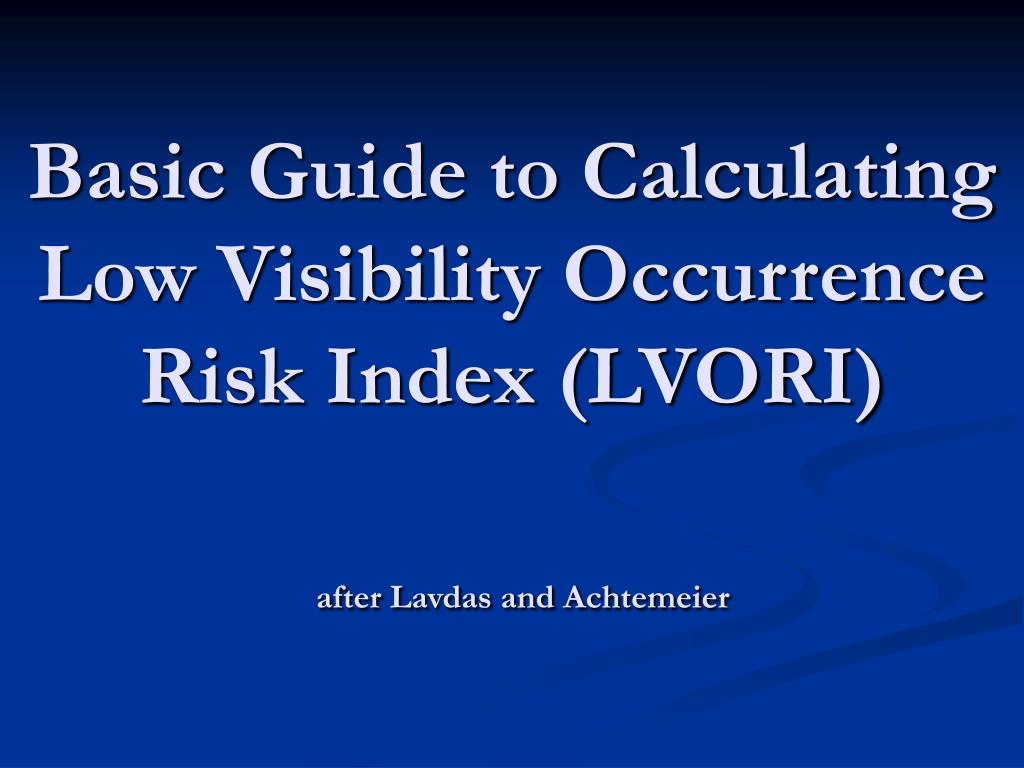 Basic Guide to Calculating Low Visibility Occurrence Risk Index (LVORI)

after Lavdas and Achtemeier